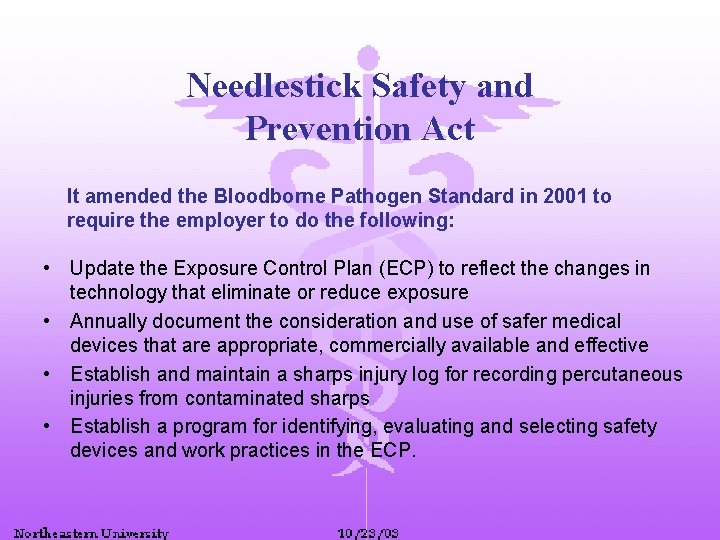 Needlestick Safety and Prevention Act

It amended the Bloodborne Pathogen Standard in 2001 to require the employer to do the following:

• Update the Exposure Control Plan (ECP) to reflect the changes in technology that eliminate or reduce exposure
• Annually document the consideration and use of safer medical devices that are appropriate, commercially available and effective
• Establish and maintain a sharps injury log for recording percutaneous injuries from contaminated sharps
• Establish a program for identifying, evaluating and selecting safety devices and work practices in the ECP.

Northeastern University

10/23/03